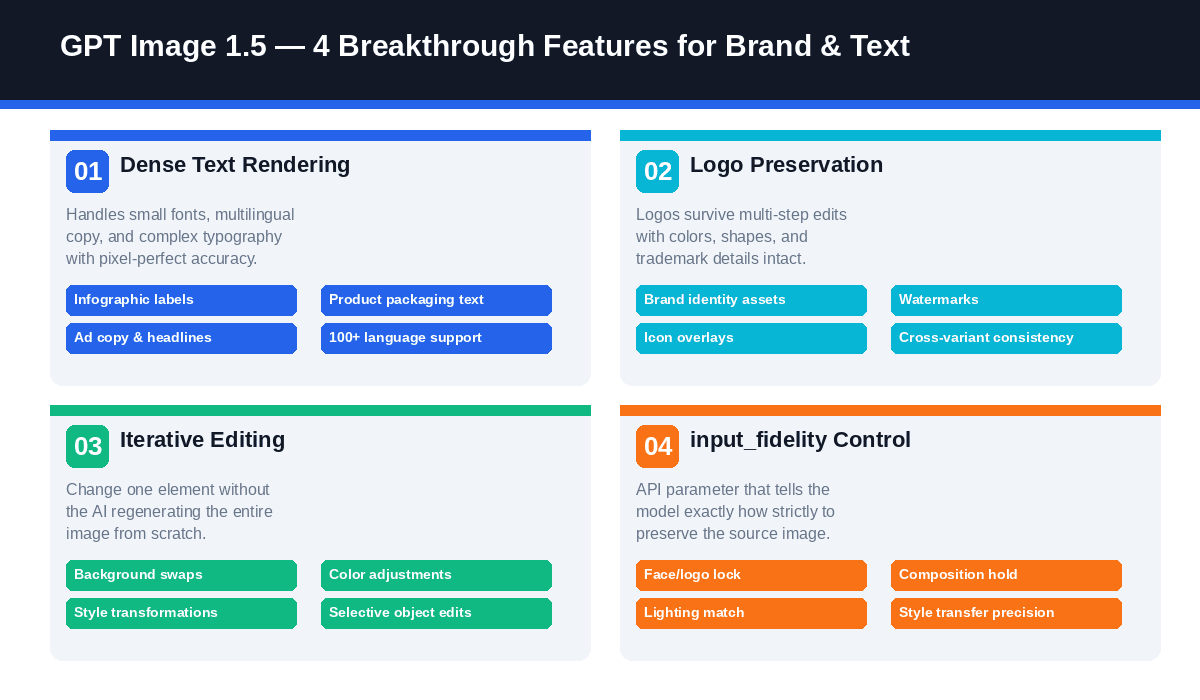 GPT Image 1.5 — 4 Breakthrough Features for Brand & Text

01 Dense Text Rendering

Handles small fonts, multilingual copy, and complex typography with pixel-perfect accuracy.

Infographic labels
Product packaging text
Ad copy & headlines
100+ language support

02 Logo Preservation

Logos survive multi-step edits with colors, shapes, and trademark details intact.

Brand identity assets
Watermarks
Icon overlays
Cross-variant consistency

03 Iterative Editing

Change one element without the AI regenerating the entire image from scratch.

Background swaps
Color adjustments
Style transformations
Selective object edits

04 input_fidelity Control

API parameter that tells the model exactly how strictly to preserve the source image.

Face/logo lock
Composition hold
Lighting match
Style transfer precision